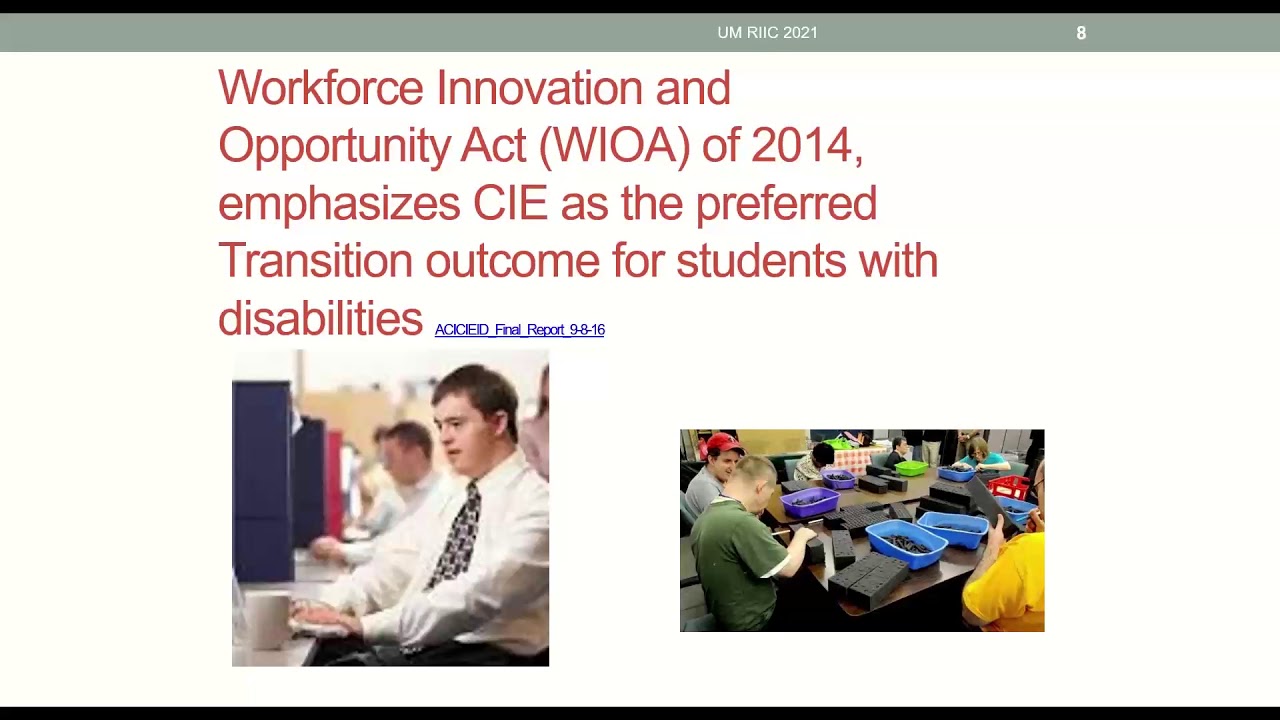 UM RIIC 2021 8

Workforce Innovation and Opportunity Act (WIOA) of 2014, emphasizes CIE as the preferred Transition outcome for students with disabilities ACICIEID_Final_Report_9-8-16